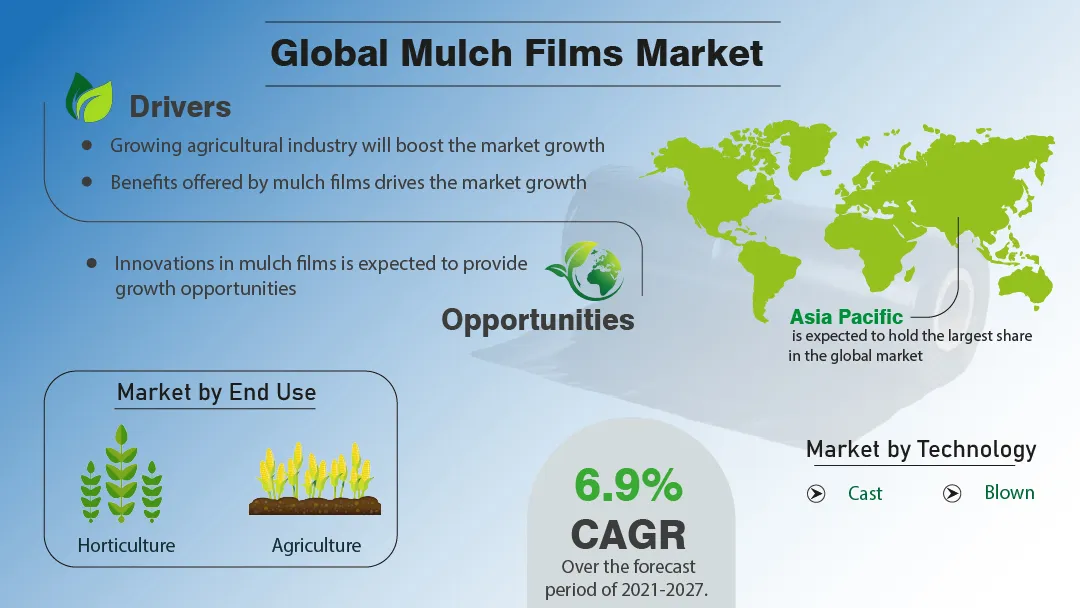 Global Mulch Films Market

Drivers

- Growing agricultural industry will boost the market growth
- Benefits offered by mulch films drives the market growth

- Innovations in mulch films is expected to provide growth opportunities

Opportunities

Asia Pacific is expected to hold the largest share in the global market

Market by End Use

Horticulture

Agriculture

6.9%
CAGR
Over the forecast period of 2021-2027.

Market by Technology

Cast

Blown